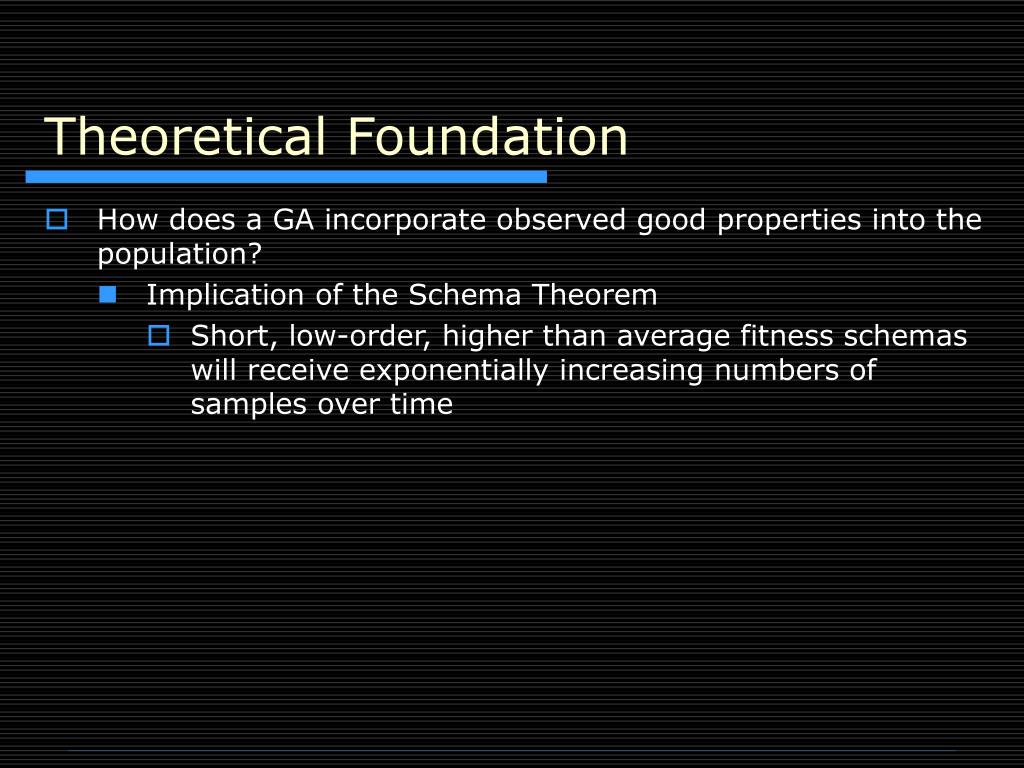 Theoretical Foundation

How does a GA incorporate observed good properties into the population?

Implication of the Schema Theorem

Short, low-order, higher than average fitness schemas will receive exponentially increasing numbers of samples over time